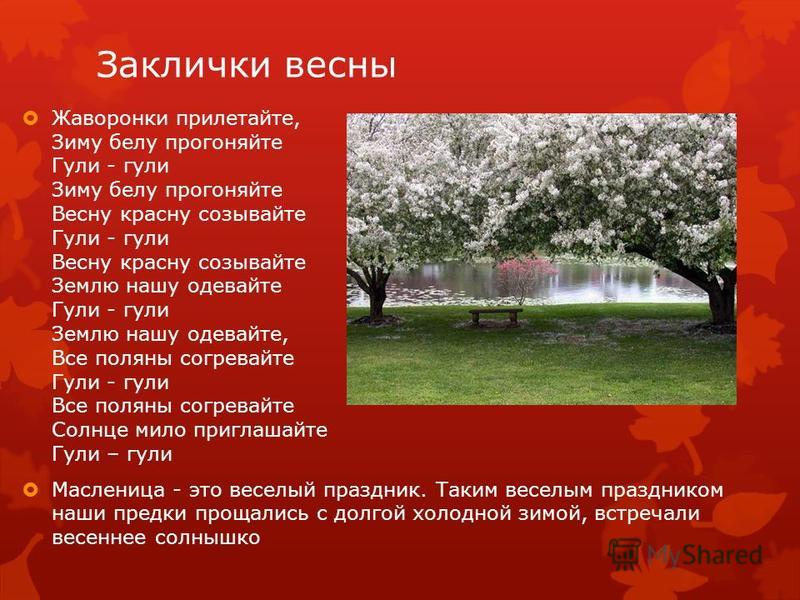 Заклички весны

Жаворонки прилетайте,
Зиму белу прогоняйте
Гули - гули
Зиму белу прогоняйте
Весну красну созывайте
Гули - гули
Весну красну созывайте
Землю нашу одевайте
Гули - гули
Землю нашу одевайте,
Все поляны согревайте
Гули - гули
Все поляны согревайте
Солнце мило приглашайте
Гули – гули

Масленица - это веселый праздник. Таким веселым праздником наши предки прощались с долгой холодной зимой, встречали весеннее солнышко

MyShared